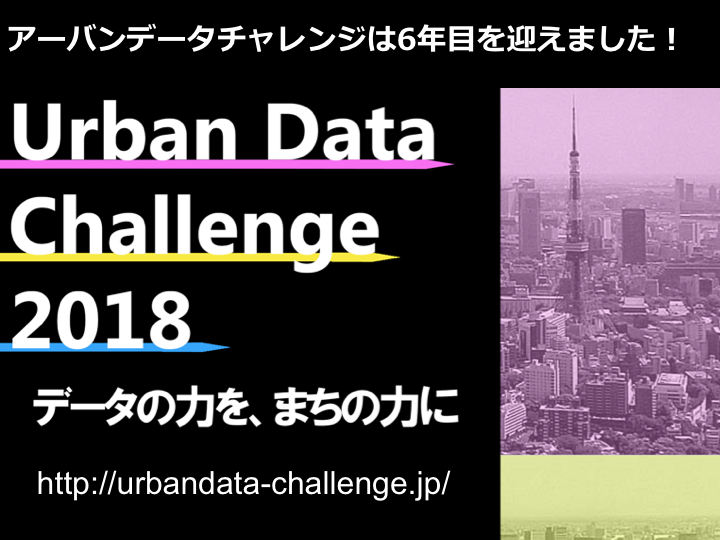 アーバンデータチャレンジは6年目を迎えました！

Urban Data Challenge 2018

データの力を、まちの力に

http://urbandata-challenge.jp/